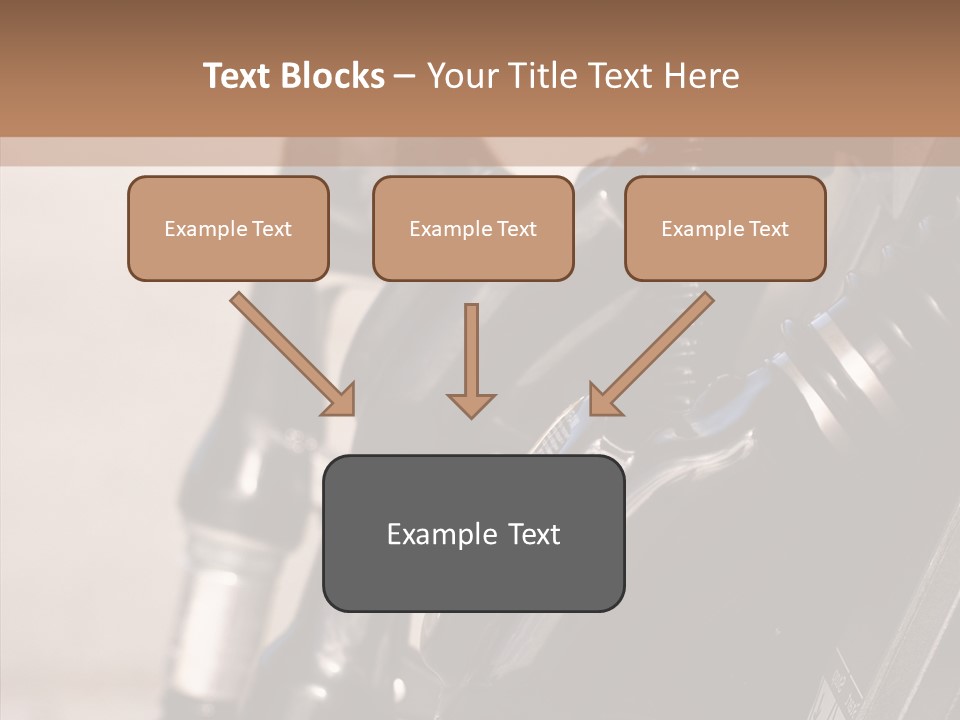 Text Blocks – Your Title Text Here

Example Text

Example Text

Example Text

Example Text